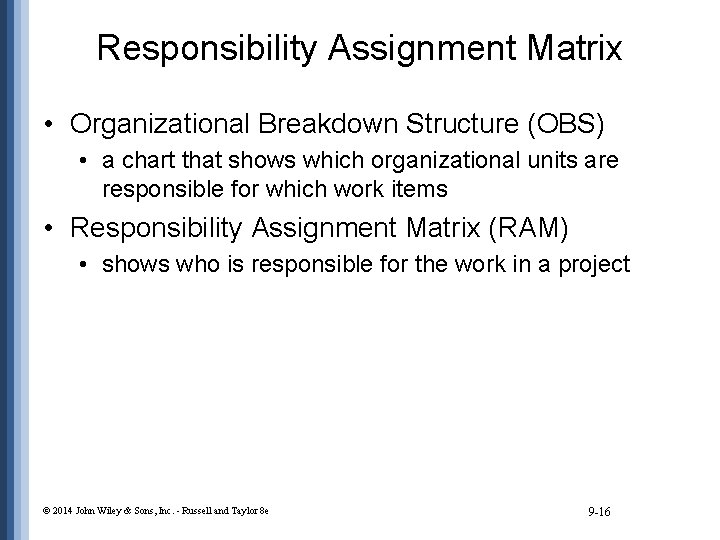 Responsibility Assignment Matrix

• Organizational Breakdown Structure (OBS)
  • a chart that shows which organizational units are responsible for which work items
• Responsibility Assignment Matrix (RAM)
  • shows who is responsible for the work in a project

© 2014 John Wiley & Sons, Inc. - Russell and Taylor 8e

9-16